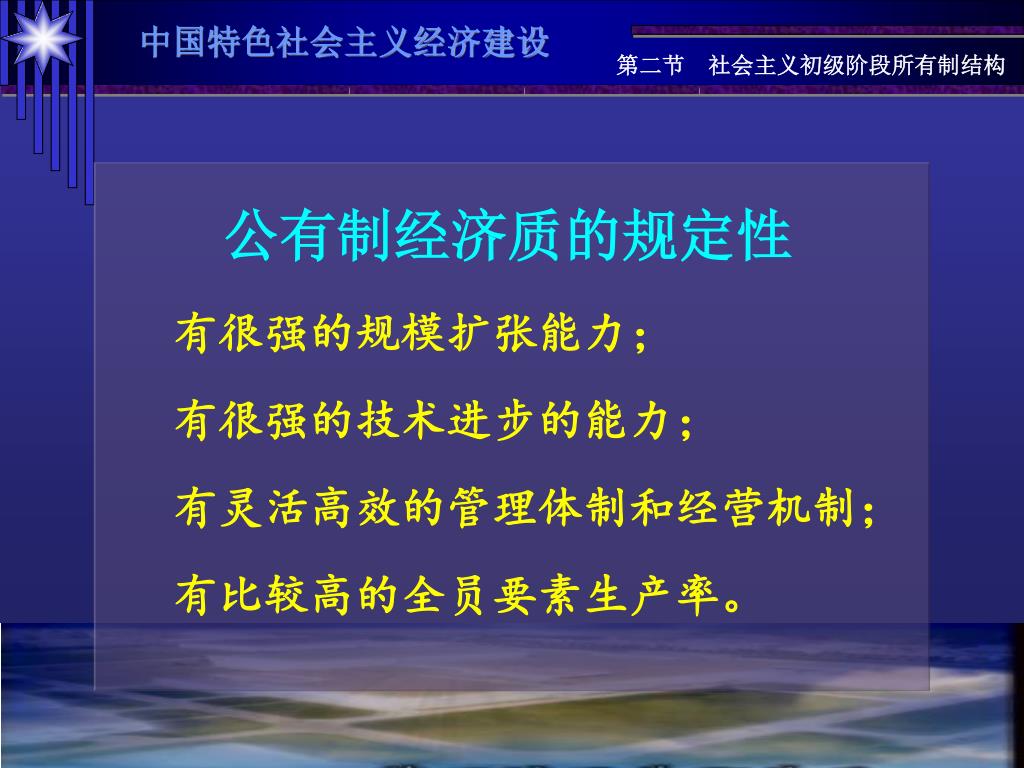 中国特色社会主义经济建设

第二节　社会主义初级阶段所有制结构

公有制经济质的规定性

有很强的规模扩张能力；

有很强的技术进步的能力；

有灵活高效的管理体制和经营机制；

有比较高的全员要素生产率。